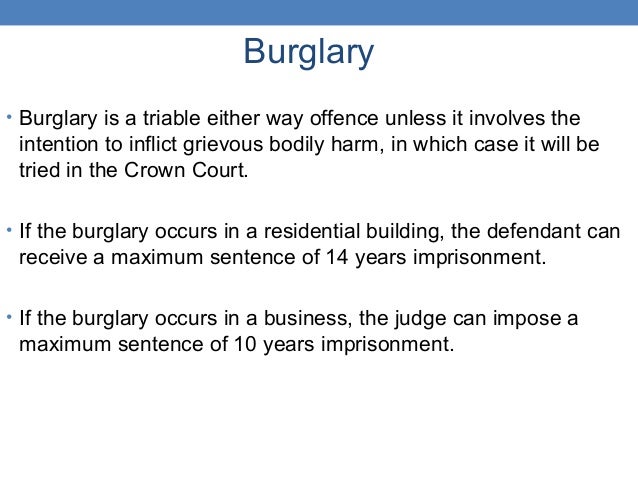 Burglary

• Burglary is a triable either way offence unless it involves the intention to inflict grievous bodily harm, in which case it will be tried in the Crown Court.

• If the burglary occurs in a residential building, the defendant can receive a maximum sentence of 14 years imprisonment.

• If the burglary occurs in a business, the judge can impose a maximum sentence of 10 years imprisonment.